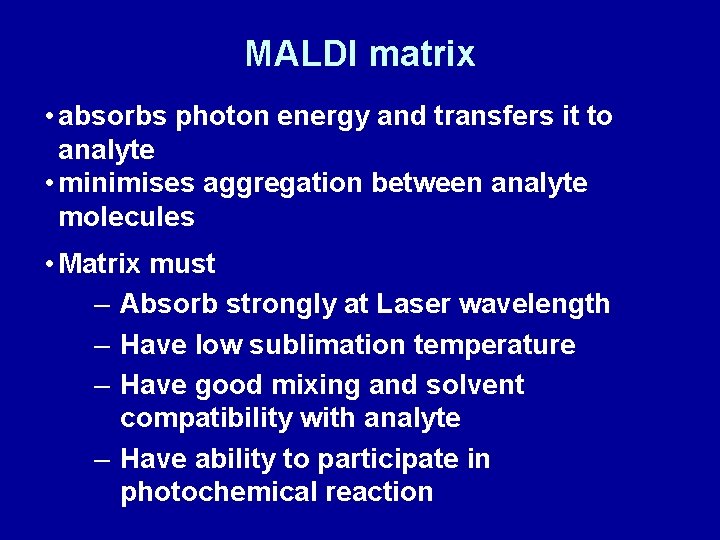 MALDI matrix

• absorbs photon energy and transfers it to analyte
• minimises aggregation between analyte molecules

• Matrix must
– Absorb strongly at Laser wavelength
– Have low sublimation temperature
– Have good mixing and solvent compatibility with analyte
– Have ability to participate in photochemical reaction